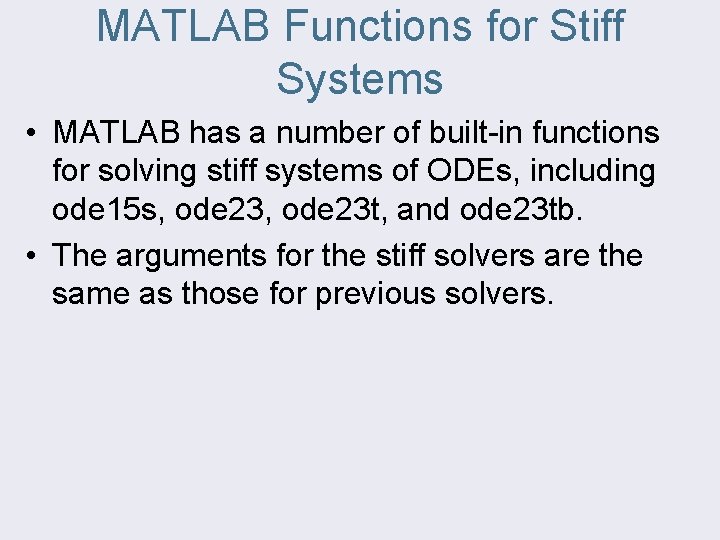 MATLAB Functions for Stiff Systems

• MATLAB has a number of built-in functions for solving stiff systems of ODEs, including ode15s, ode23, ode23t, and ode23tb.

• The arguments for the stiff solvers are the same as those for previous solvers.